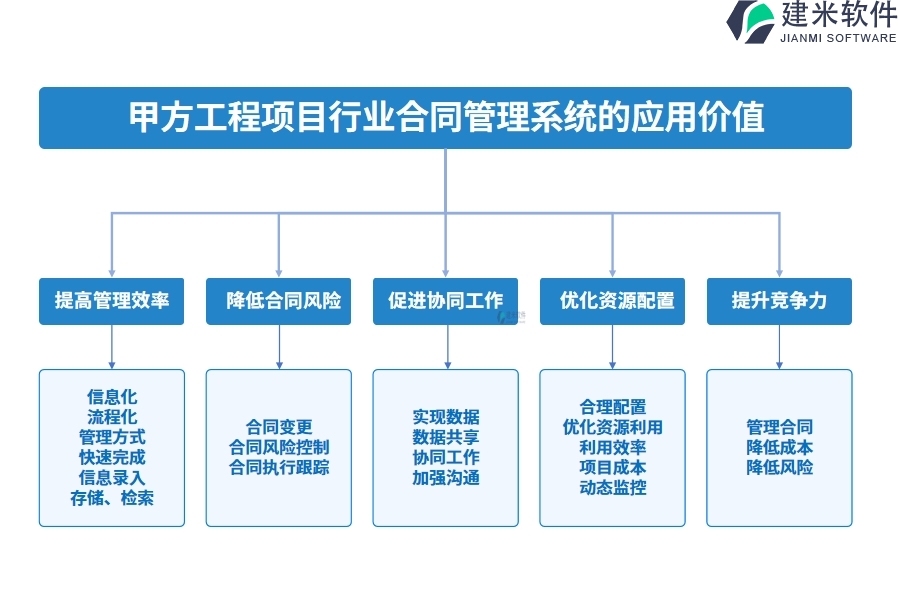 建米软件
JIANMI SOFTWARE

甲方工程项目行业合同管理系统的应用价值

提高管理效率

信息化
流程化
管理方式
快速完成
信息录入
存储、检索

降低合同风险

合同变更
合同风险控制
合同执行跟踪

促进协同工作

实现数据
数据共享
协同工作
加强沟通

优化资源配置

合理配置
优化资源利用
利用效率
项目成本
动态监控

提升竞争力

管理合同
降低成本
降低风险